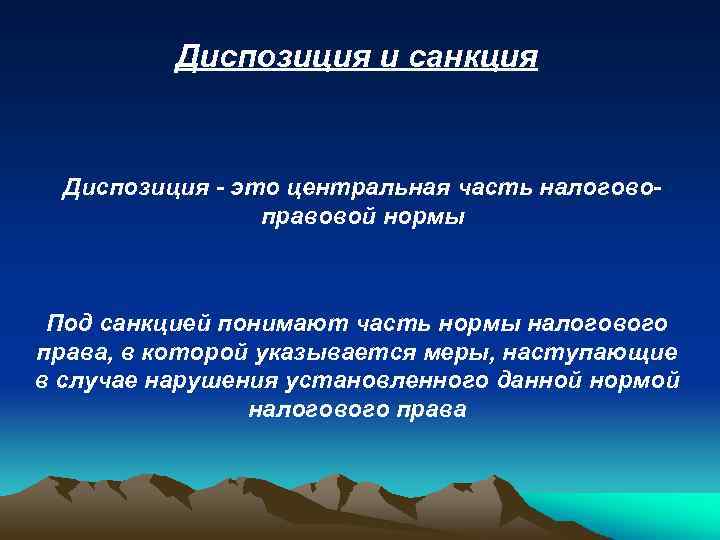 Диспозиция и санкция

Диспозиция - это центральная часть налогово-правовой нормы

Под санкцией понимают часть нормы налогового права, в которой указывается меры, наступающие в случае нарушения установленного данной нормой налогового права